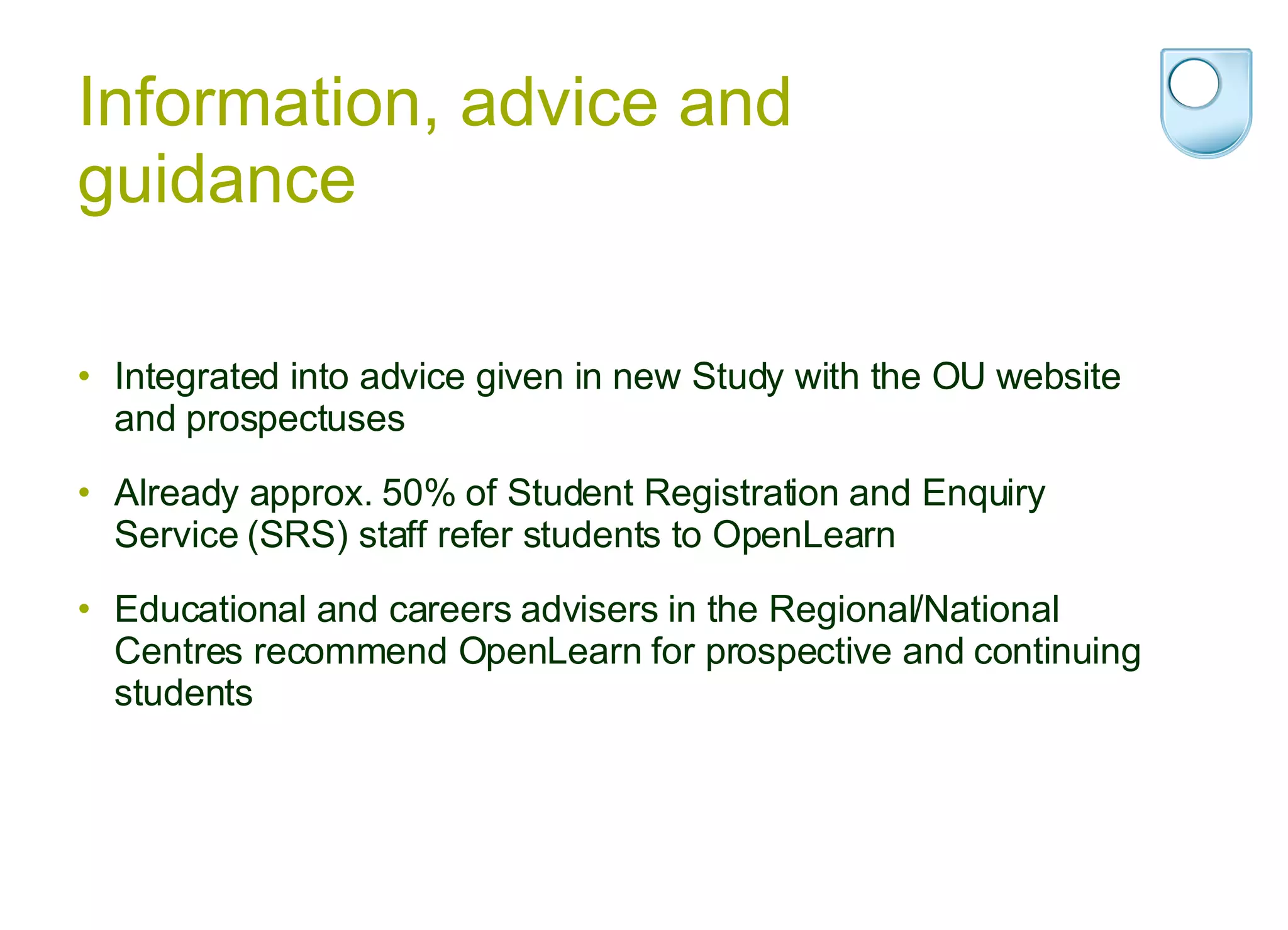 Information, advice and guidance

• Integrated into advice given in new Study with the OU website and prospectuses

• Already approx. 50% of Student Registration and Enquiry Service (SRS) staff refer students to OpenLearn

• Educational and careers advisers in the Regional/National Centres recommend OpenLearn for prospective and continuing students